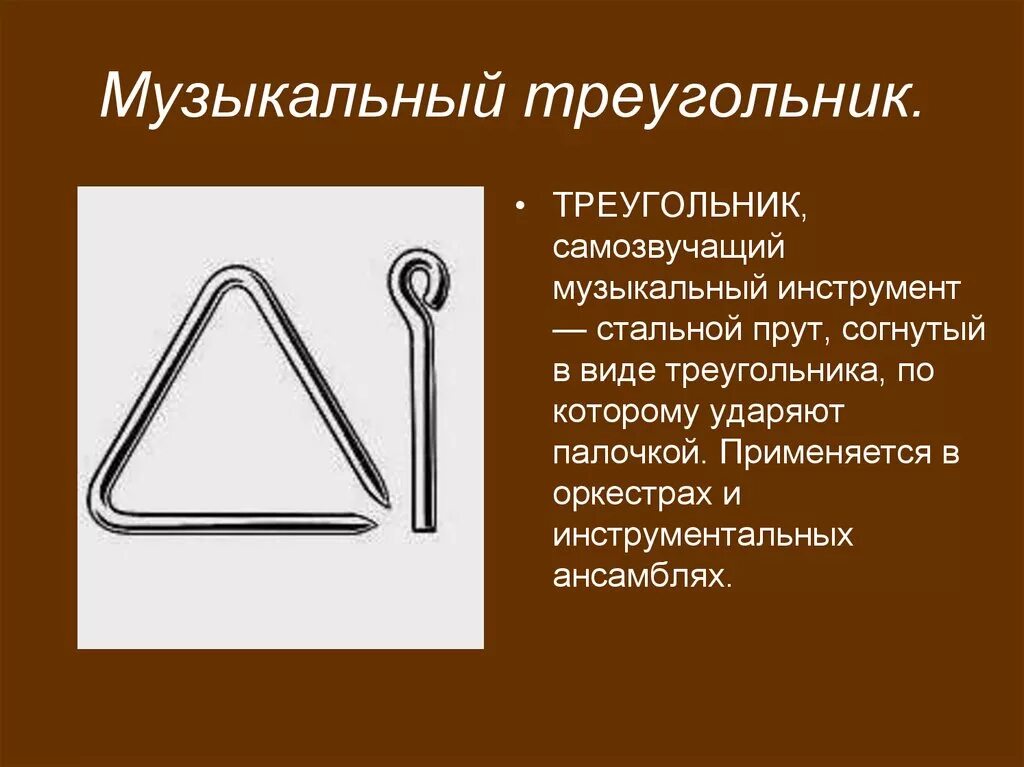 Музыкальный треугольник.

• ТРЕУГОЛЬНИК, самозвучащий музыкальный инструмент — стальной прут, согнутый в виде треугольника, по которому ударяют палочкой. Применяется в оркестрах и инструментальных ансамблях.